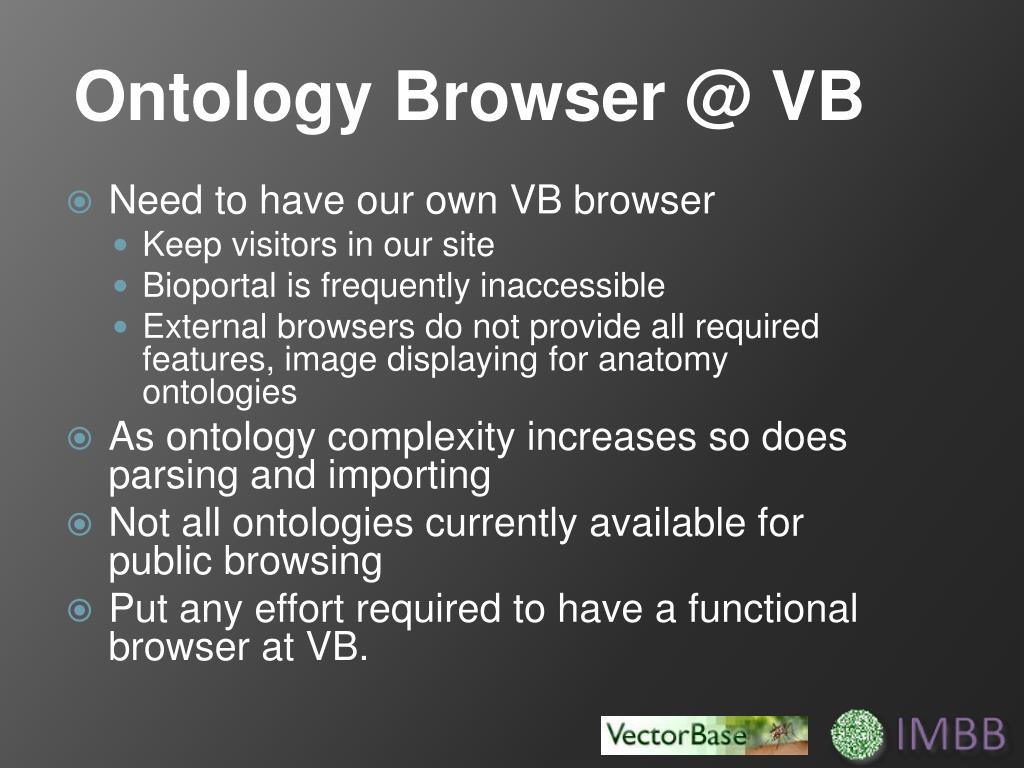 Ontology Browser @ VB

Need to have our own VB browser

Keep visitors in our site

Bioportal is frequently inaccessible

External browsers do not provide all required features, image displaying for anatomy ontologies

As ontology complexity increases so does parsing and importing

Not all ontologies currently available for public browsing

Put any effort required to have a functional browser at VB.

VectorBase

IMBB